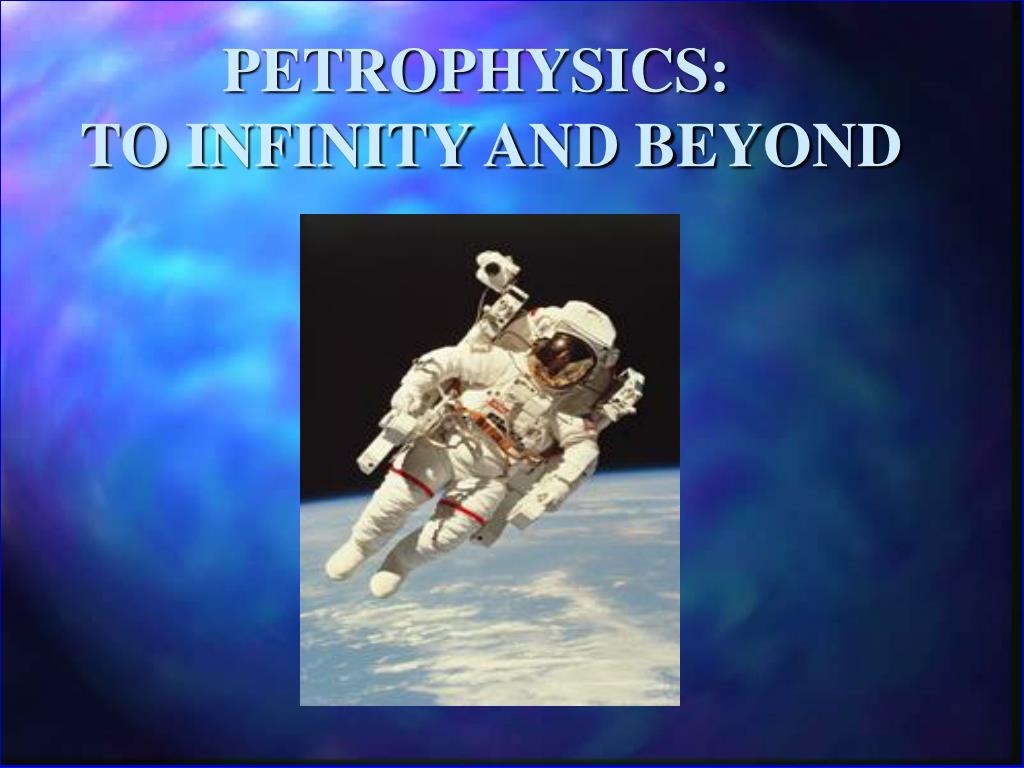 PETROPHYSICS:
TO INFINITY AND BEYOND